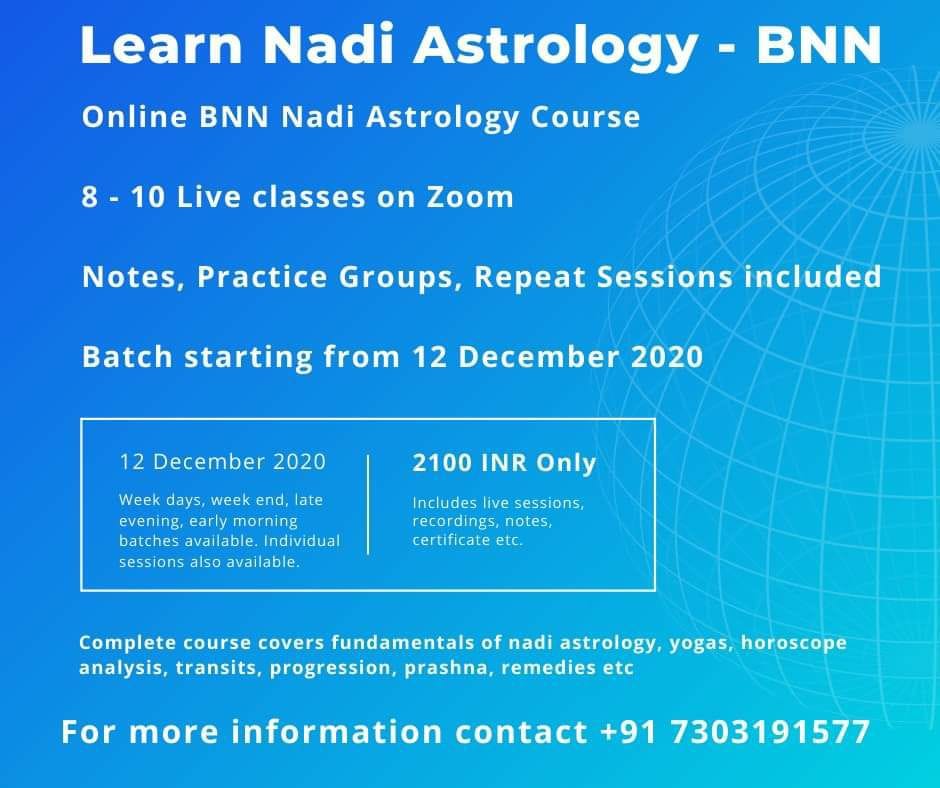 Learn Nadi Astrology - BNN

Online BNN Nadi Astrology Course

8 - 10 Live classes on Zoom

Notes, Practice Groups, Repeat Sessions included

Batch starting from 12 December 2020

12 December 2020

Week days, week end, late evening, early morning batches available. Individual sessions also available.

2100 INR Only

Includes live sessions, recordings, notes, certificate etc.

Complete course covers fundamentals of nadi astrology, yogas, horoscope analysis, transits, progression, prashna, remedies etc

For more information contact +91 7303191577